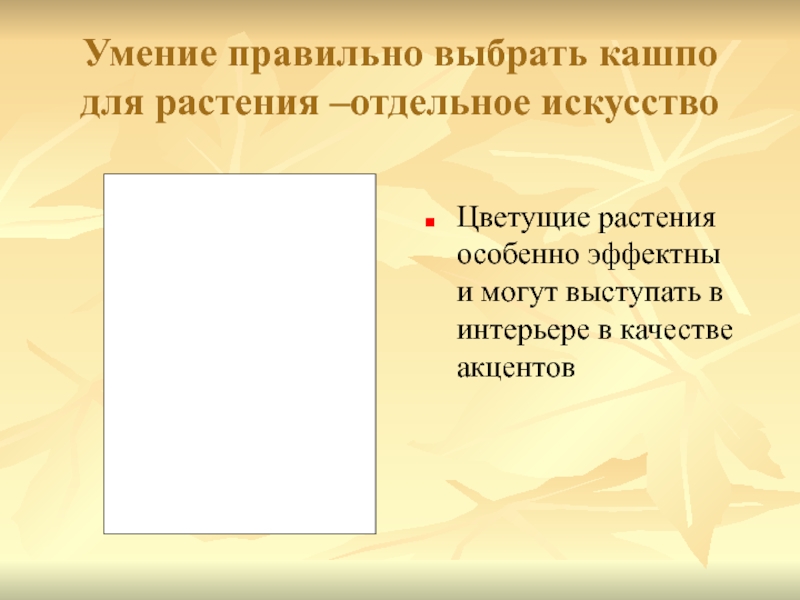 Умение правильно выбрать кашпо для растения –отдельное искусство

Цветущие растения особенно эффектны и могут выступать в интерьере в качестве акцентов